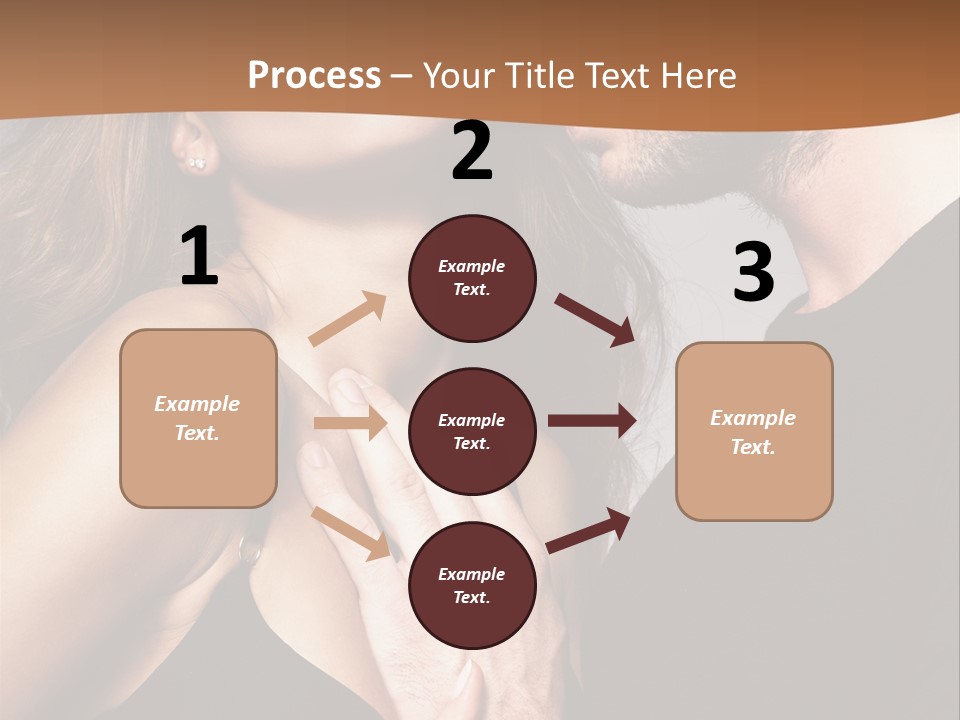 Process – Your Title Text Here

1

Example Text.

2

Example Text.

Example Text.

Example Text.

3

Example Text.